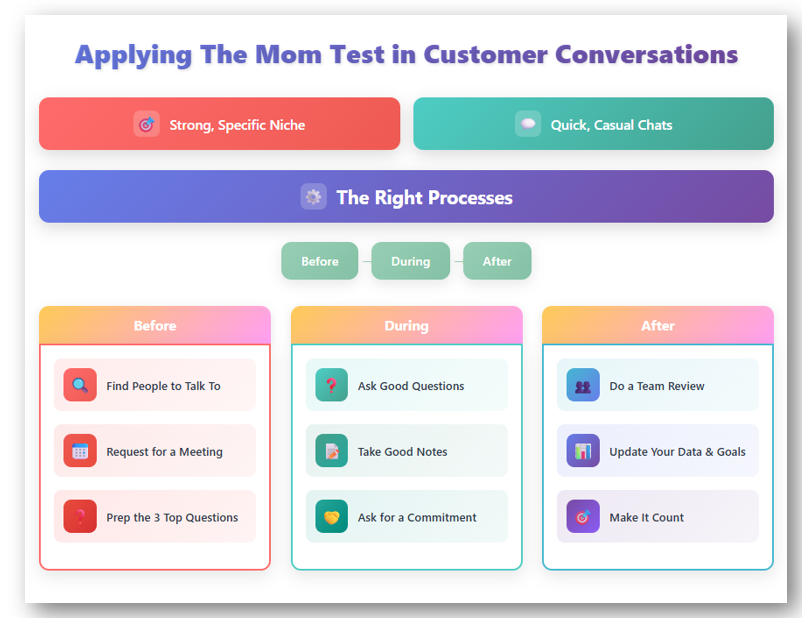 Applying The Mom Test in Customer Conversations

Strong, Specific Niche

Quick, Casual Chats

The Right Processes

Before

During

After

Before

Find People to Talk To

Request for a Meeting

Prep the 3 Top Questions

During

Ask Good Questions

Take Good Notes

Ask for a Commitment

After

Do a Team Review

Update Your Data & Goals

Make It Count